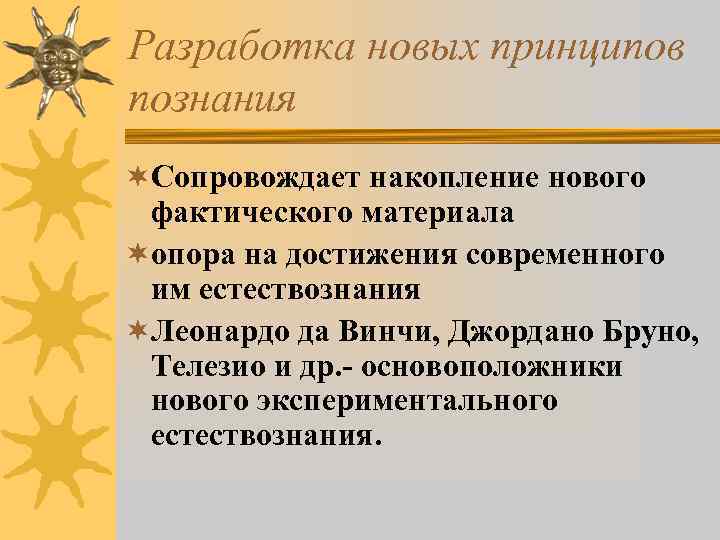 Разработка новых принципов познания

Сопровождает накопление нового фактического материала

опора на достижения современного им естествознания

Леонардо да Винчи, Джордано Бруно, Телезио и др.- основоположники нового экспериментального естествознания.